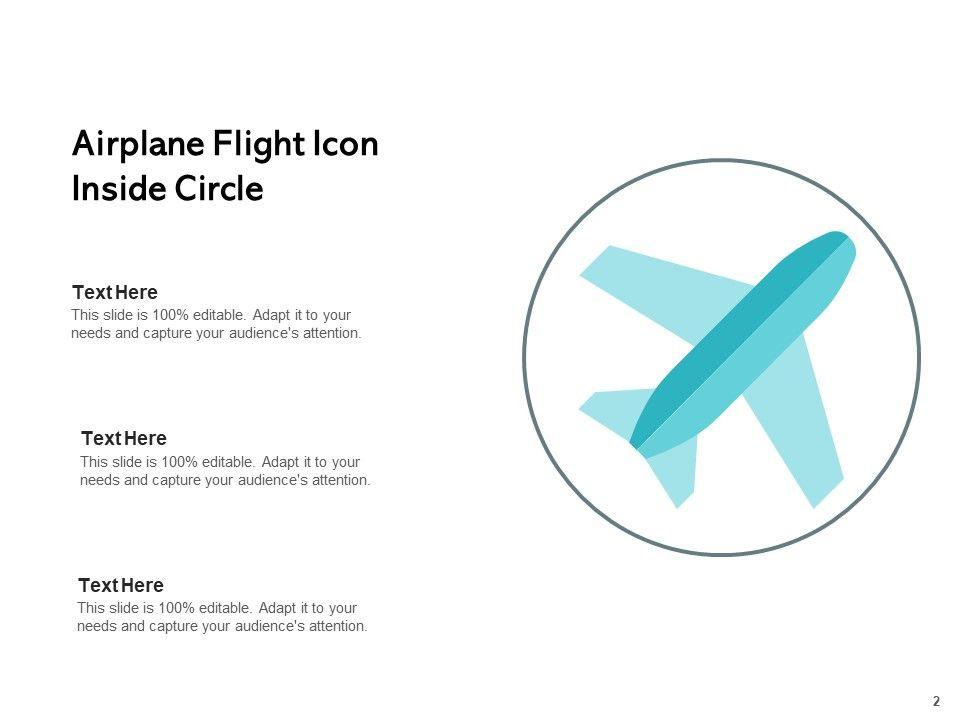 Airplane Flight Icon Inside Circle

Text Here
This slide is 100% editable. Adapt it to your needs and capture your audience's attention.

Text Here
This slide is 100% editable. Adapt it to your needs and capture your audience's attention.

Text Here
This slide is 100% editable. Adapt it to your needs and capture your audience's attention.

2